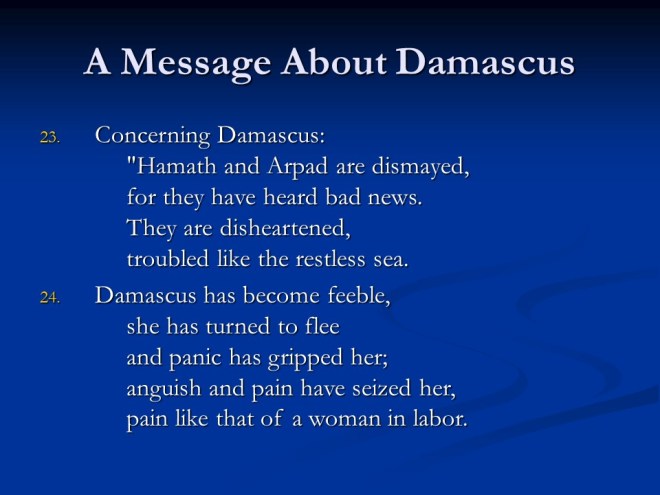 A Message About Damascus

23. Concerning Damascus:
"Hamath and Arpad are dismayed,
for they have heard bad news.
They are disheartened,
troubled like the restless sea.

24. Damascus has become feeble,
she has turned to flee
and panic has gripped her;
anguish and pain have seized her,
pain like that of a woman in labor.